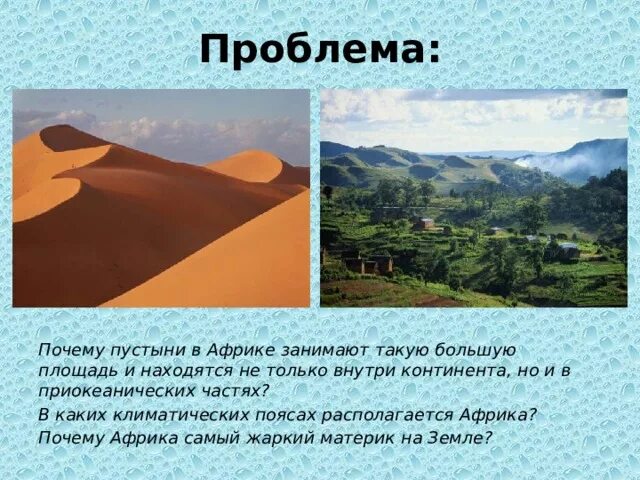 Проблема:

Почему пустыни в Африке занимают такую большую площадь и находятся не только внутри континента, но и в приокеанических частях?

В каких климатических поясах располагается Африка?

Почему Африка самый жаркий материк на Земле?